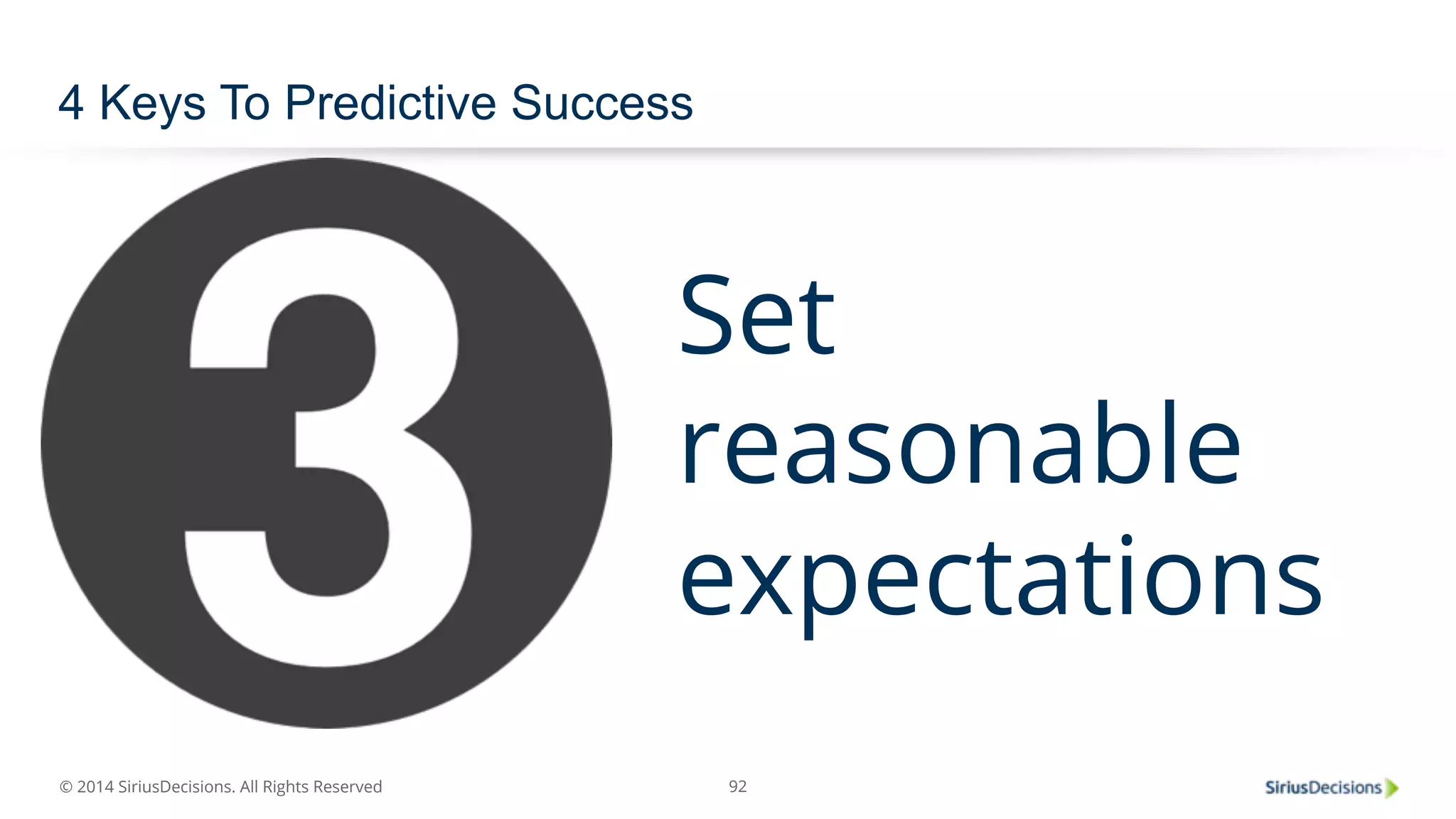 4 Keys To Predictive Success

3

Set reasonable expectations

© 2014 SiriusDecisions. All Rights Reserved

92

SiriusDecisions